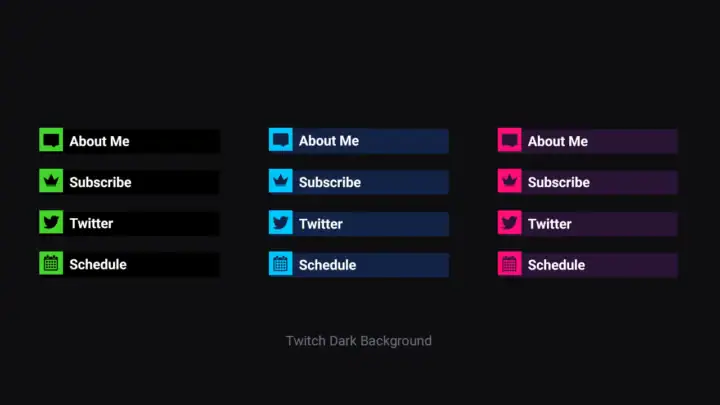 About Me

Subscribe

Twitter

Schedule

About Me

Subscribe

Twitter

Schedule

About Me

Subscribe

Twitter

Schedule

Twitch Dark Background